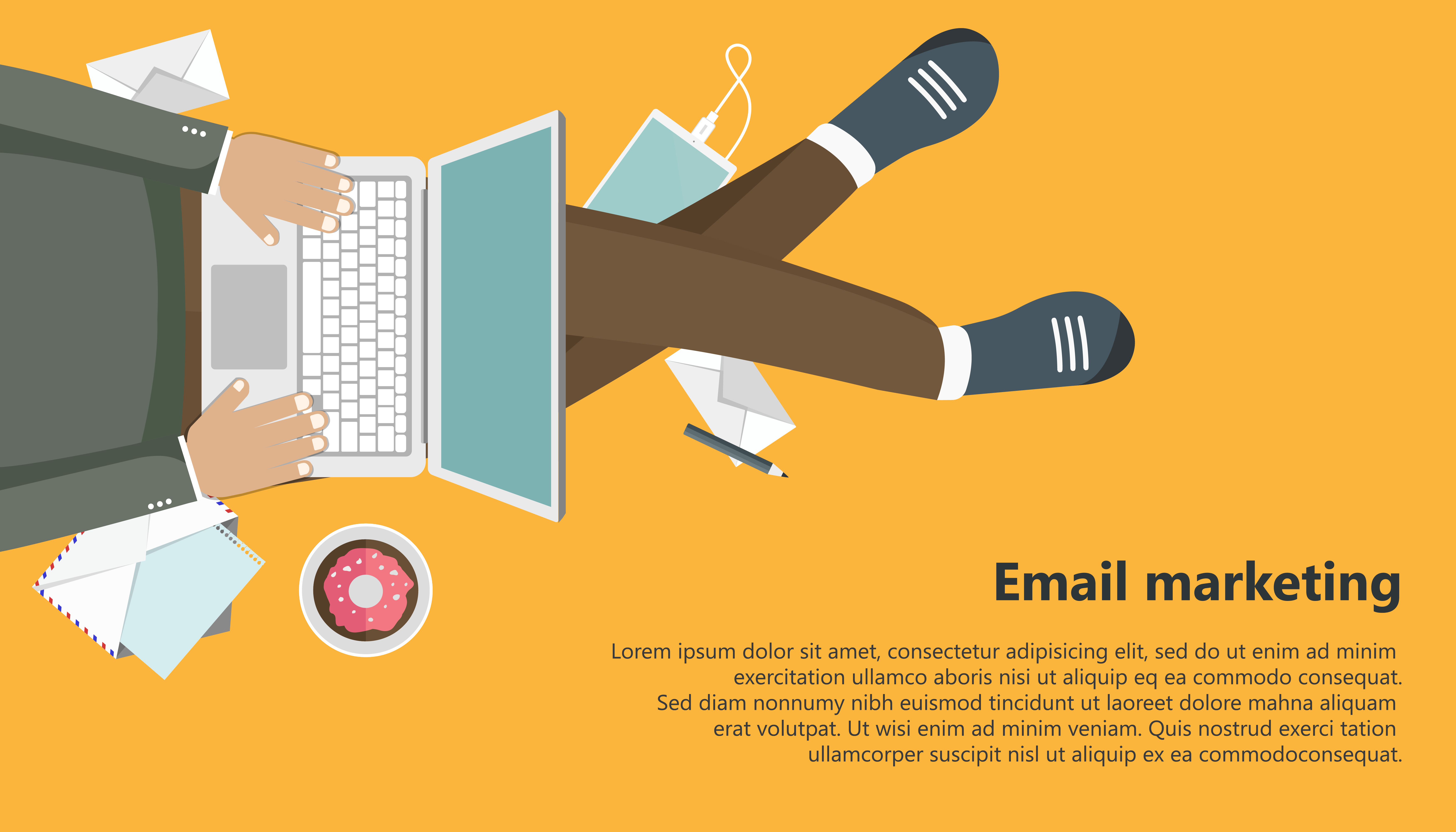 Email marketing

Lorem ipsum dolor sit amet, consectetur adipisicing elit, sed do ut enim ad minim exercitation ullamco aboris nisi ut aliquip eq ea commodo consequat. Sed diam nonnumy nibh euismod tincidunt ut laoreet dolore mahna aliquam erat volutpat. Ut wisi enim ad minim veniam. Quis nostrud exerci tation ullamcorper suscipit nisl ut aliquip ex ea commodoconsequat.